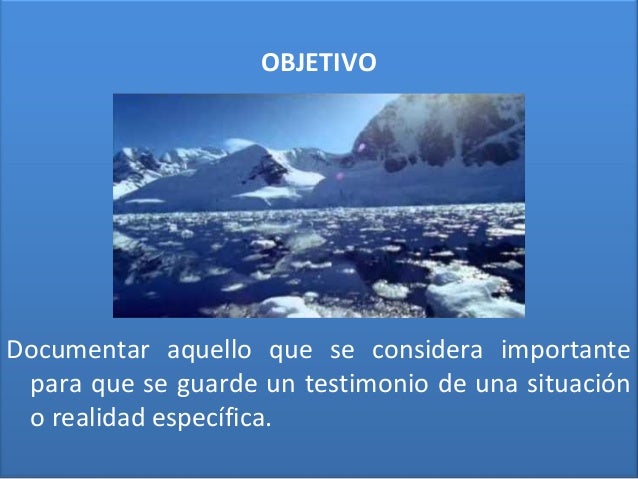 OBJETIVO

Documentar aquello que se considera importante para que se guarde un testimonio de una situación o realidad específica.